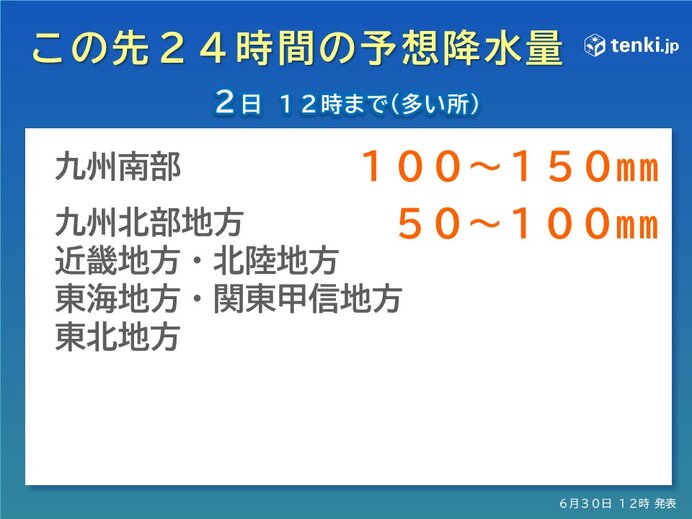 この先２４時間の予想降水量

tenki.jp

２日　１２時まで（多い所）

九州南部　１００～１５０㎜

九州北部地方　５０～１００㎜
近畿地方・北陸地方
東海地方・関東甲信地方
東北地方

6月30日 12時 発表